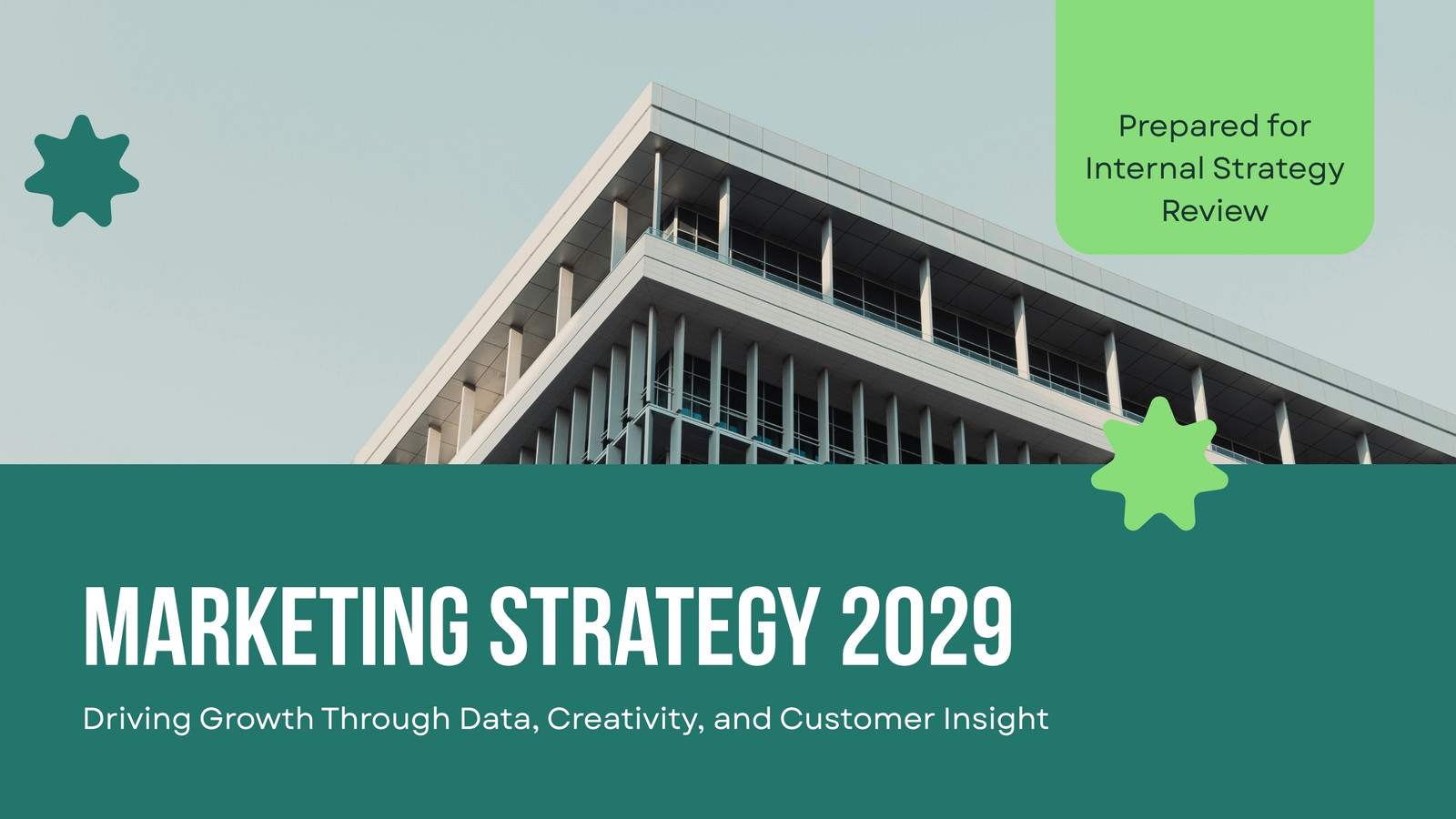 Prepared for Internal Strategy Review

MARKETING STRATEGY 2029

Driving Growth Through Data, Creativity, and Customer Insight